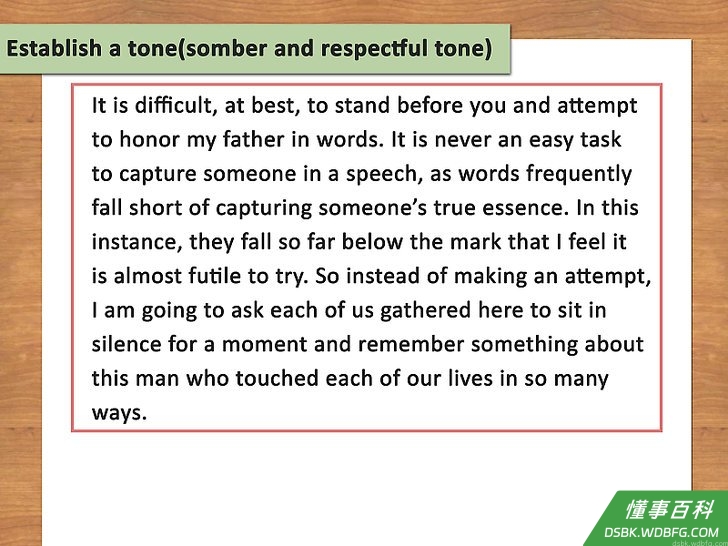 Establish a tone(somber and respectful tone)

It is difficult, at best, to stand before you and attempt to honor my father in words. It is never an easy task to capture someone in a speech, as words frequently fall short of capturing someone's true essence. In this instance, they fall so far below the mark that I feel it is almost futile to try. So instead of making an attempt, I am going to ask each of us gathered here to sit in silence for a moment and remember something about this man who touched each of our lives in so many ways.

懂事百科
DSBK.WDBFG.COM
dsbk.wdbfg.com